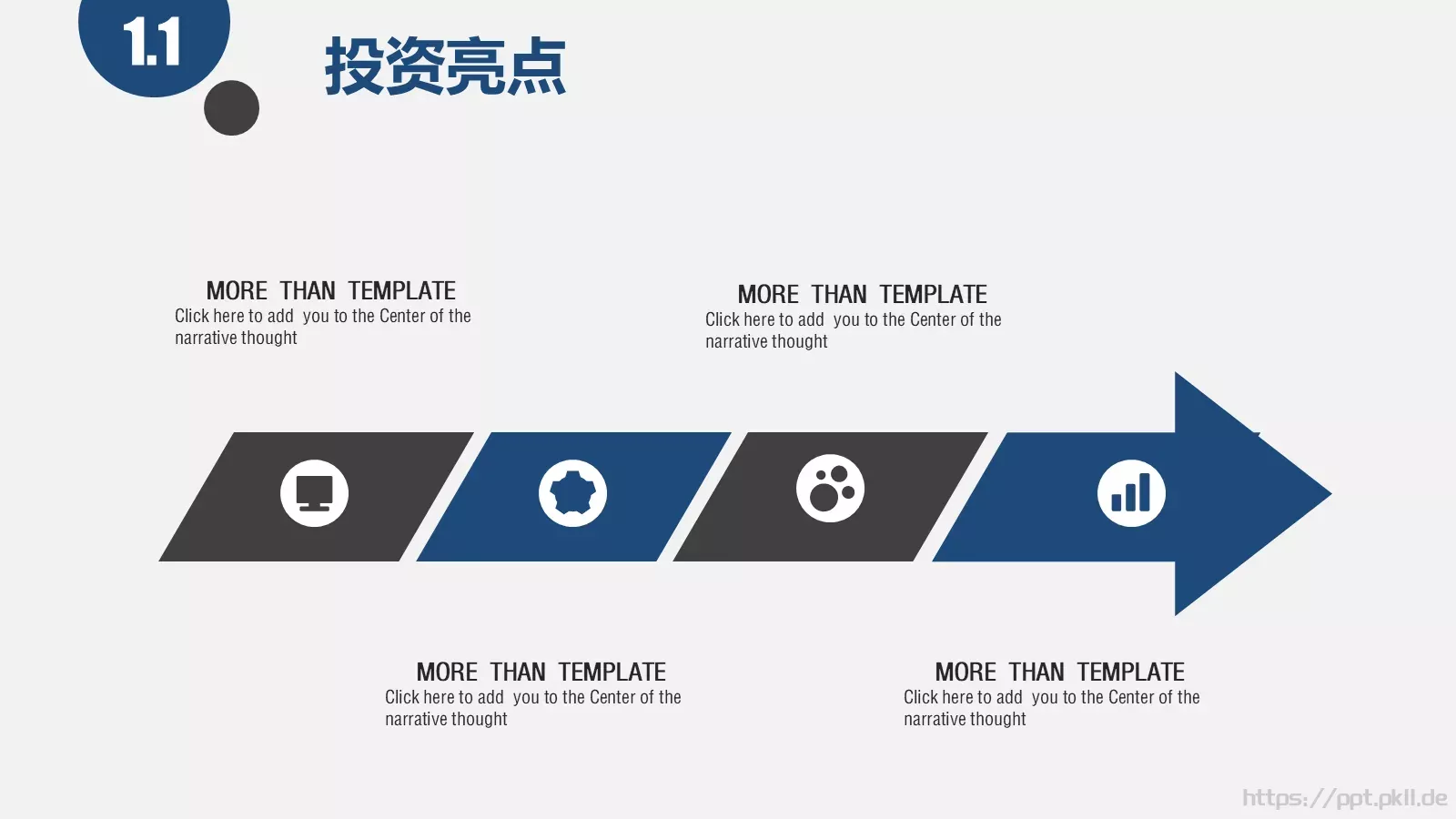 1.1

投资亮点

MORE THAN TEMPLATE
Click here to add you to the Center of the narrative thought

MORE THAN TEMPLATE
Click here to add you to the Center of the narrative thought

MORE THAN TEMPLATE
Click here to add you to the Center of the narrative thought

MORE THAN TEMPLATE
Click here to add you to the Center of the narrative thought

https://ppt.pkll.de